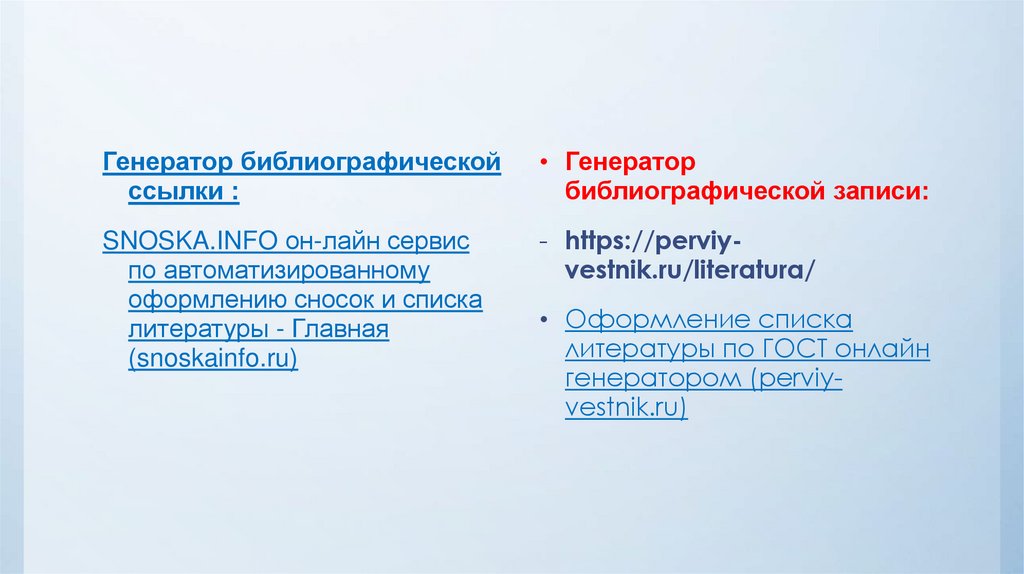 Генератор библиографической ссылки :

SNOSKA.INFO он-лайн сервис по автоматизированному оформлению сносок и списка литературы - Главная (snoskainfo.ru)

• Генератор библиографической записи:

- https://perviy-vestnik.ru/literatura/

• Оформление списка литературы по ГОСТ онлайн генератором (perviy-vestnik.ru)